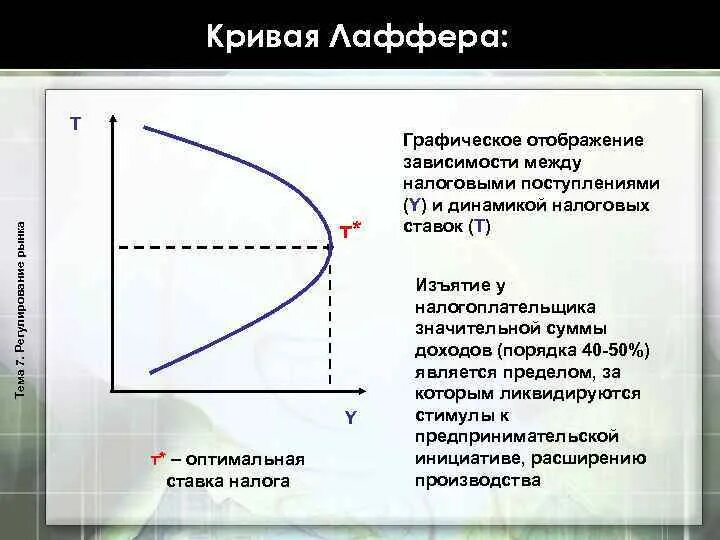 Кривая Лаффера:

Тема 7. Регулирование рынка

T

T*

Y

T* – оптимальная ставка налога

Графическое отображение зависимости между налоговыми поступлениями (Y) и динамикой налоговых ставок (T)

Изъятие у налогоплательщика значительной суммы доходов (порядка 40-50%) является пределом, за которым ликвидируются стимулы к предпринимательской инициативе, расширению производства